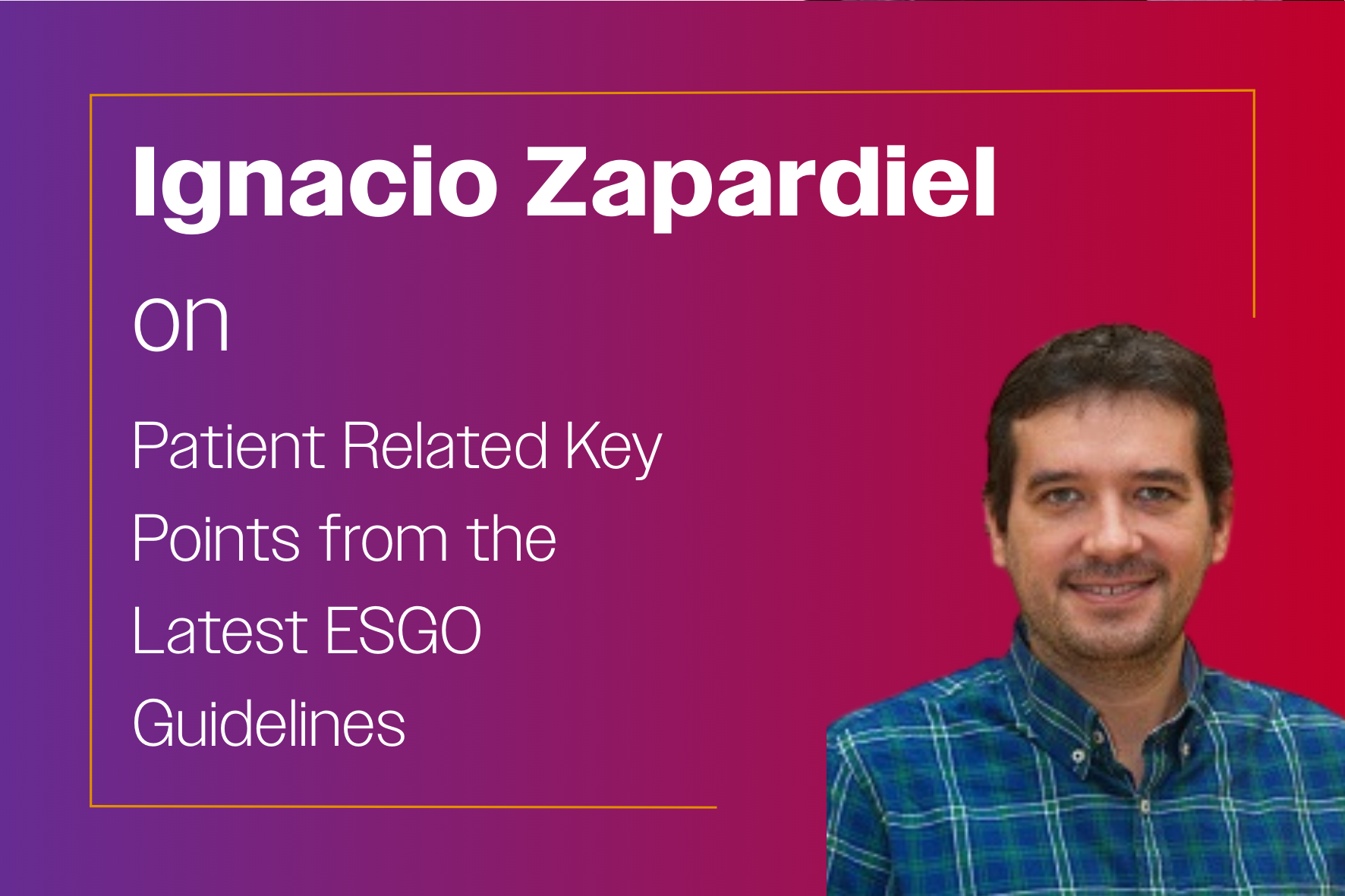 Ignacio Zapardiel

on

Patient Related Key Points from the Latest ESGO Guidelines